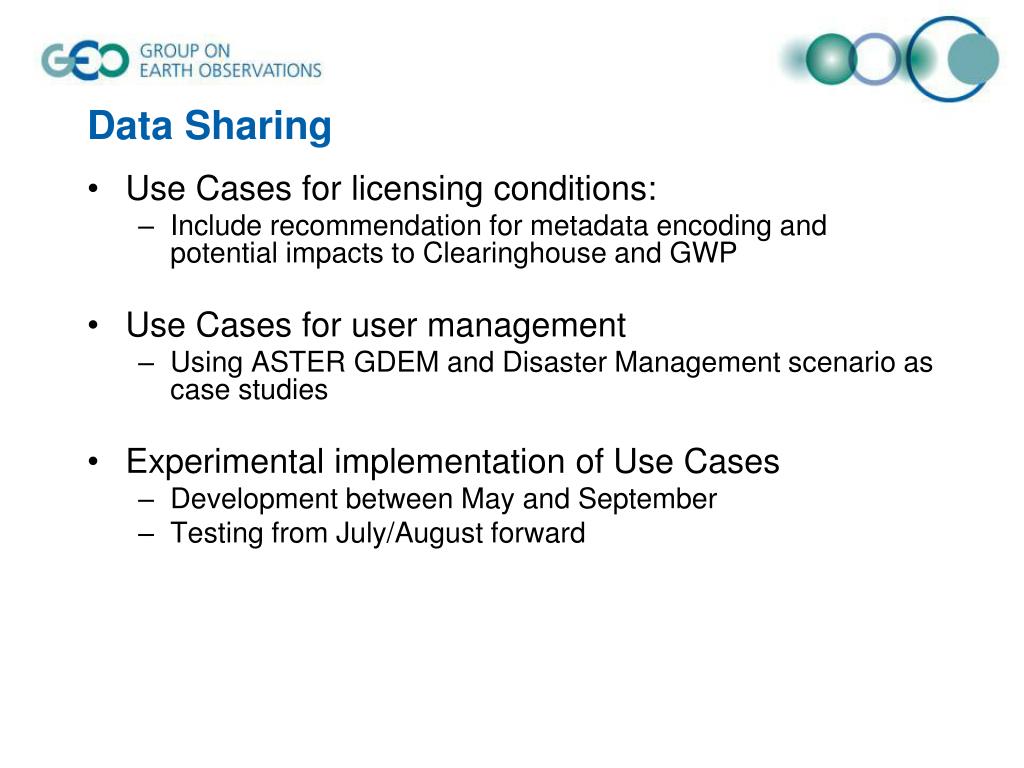 GEO GROUP ON EARTH OBSERVATIONS

Data Sharing

• Use Cases for licensing conditions:
– Include recommendation for metadata encoding and potential impacts to Clearinghouse and GWP

• Use Cases for user management
– Using ASTER GDEM and Disaster Management scenario as case studies

• Experimental implementation of Use Cases
– Development between May and September
– Testing from July/August forward